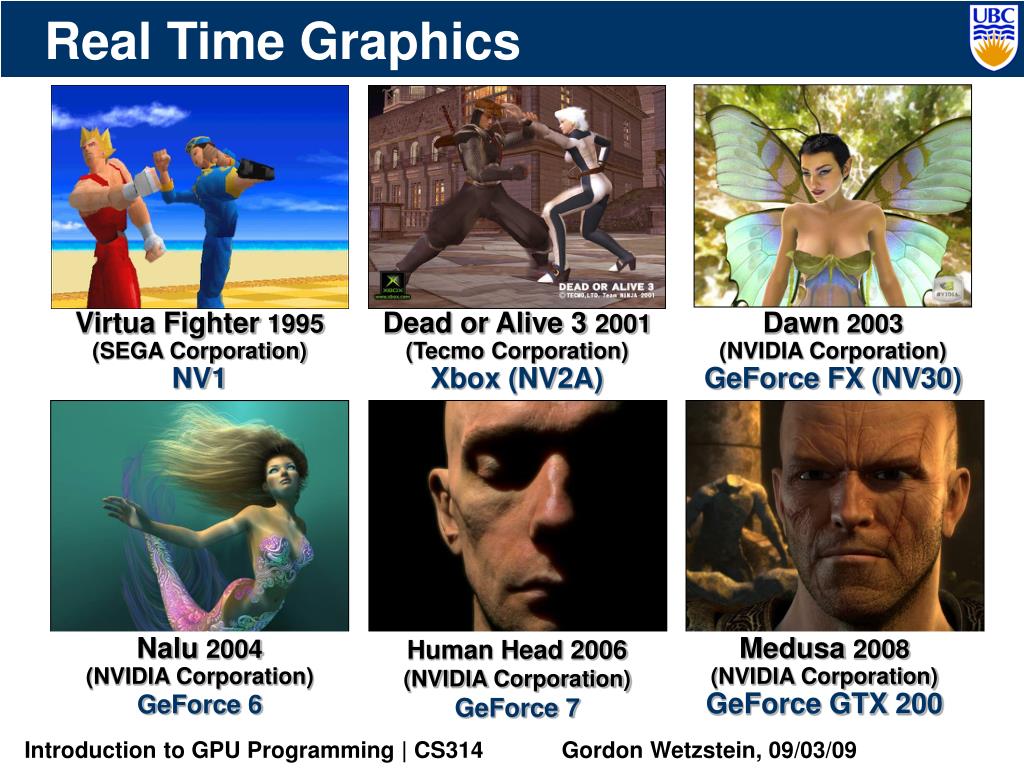 Real Time Graphics

UBC

XBOX www.xbox.com

DEAD OR ALIVE 3 © TECMO,LTD. Team NINJA 2001

Virtua Fighter 1995
(SEGA Corporation)
NV1

Dead or Alive 3 2001
(Tecmo Corporation)
Xbox (NV2A)

Dawn 2003
(NVIDIA Corporation)
GeForce FX (NV30)

Nalu 2004
(NVIDIA Corporation)
GeForce 6

Human Head 2006
(NVIDIA Corporation)
GeForce 7

Medusa 2008
(NVIDIA Corporation)
GeForce GTX 200

Introduction to GPU Programming | CS314 Gordon Wetzstein, 09/03/09